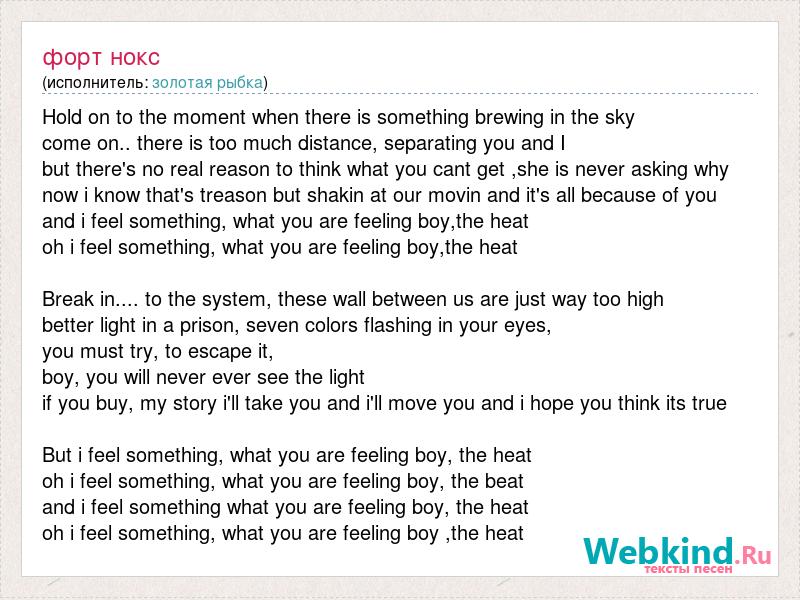 форт нокс
(исполнитель: золотая рыбка)

Hold on to the moment when there is something brewing in the sky
come on.. there is too much distance, separating you and I
but there's no real reason to think what you cant get ,she is never asking why
now i know that's treason but shakin at our movin and it's all because of you
and i feel something, what you are feeling boy,the heat
oh i feel something, what you are feeling boy,the heat

Break in.... to the system, these wall between us are just way too high
better light in a prison, seven colors flashing in your eyes,
you must try, to escape it,
boy, you will never ever see the light
if you buy, my story i'll take you and i'll move you and i hope you think its true

But i feel something, what you are feeling boy, the heat
oh i feel something, what you are feeling boy, the beat
and i feel something what you are feeling boy, the heat
oh i feel something, what you are feeling boy ,the heat

Webkind.Ru
тексты песен